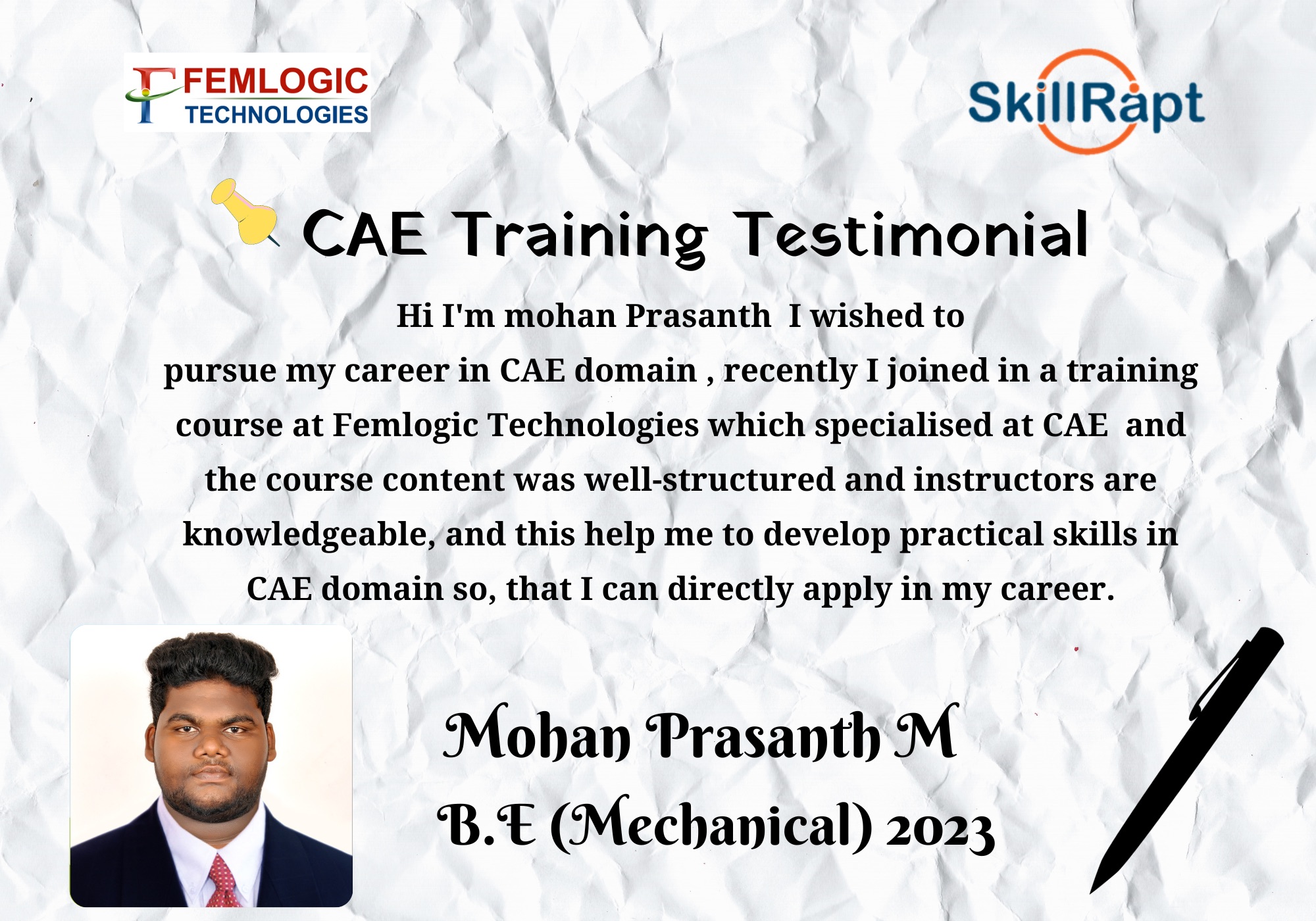 FEMLOGIC TECHNOLOGIES

SkillRapt

CAE Training Testimonial

Hi I'm mohan Prasanth I wished to pursue my career in CAE domain , recently I joined in a training course at Femlogic Technologies which specialised at CAE and the course content was well-structured and instructors are knowledgeable, and this help me to develop practical skills in CAE domain so, that I can directly apply in my career.

Mohan Prasanth M
B.E (Mechanical) 2023